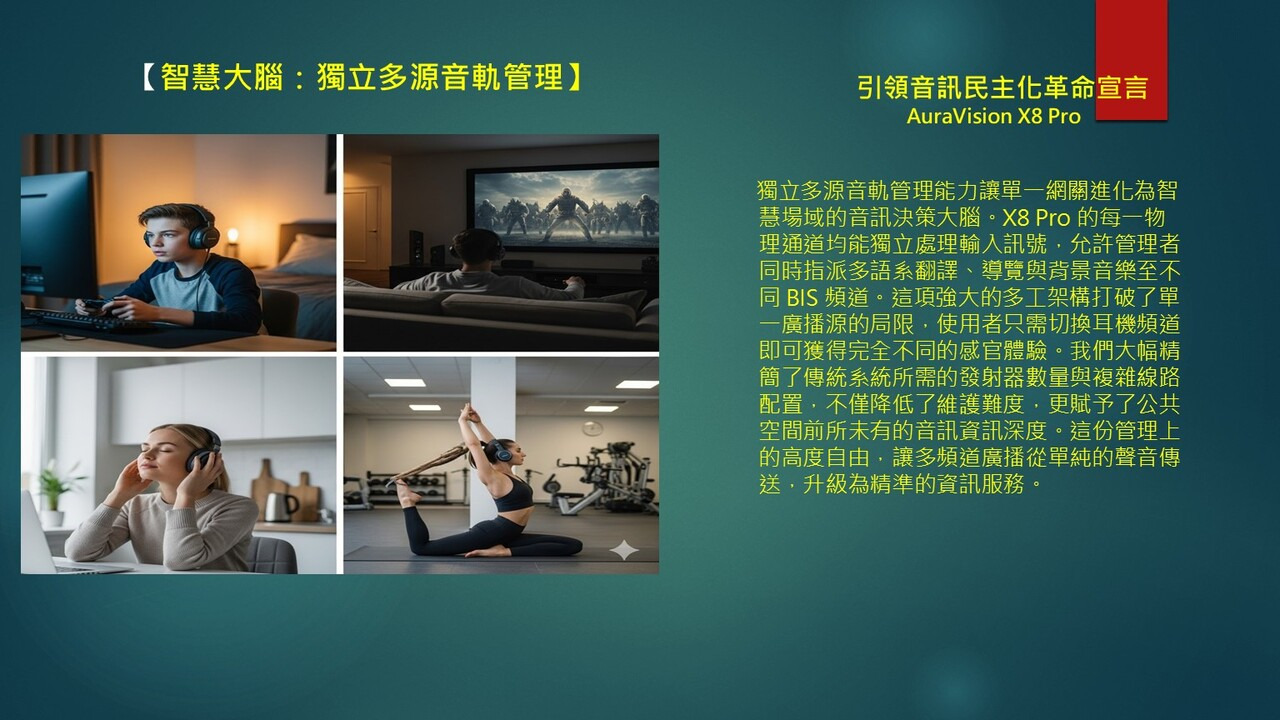 【智慧大腦：獨立多源音軌管理】

引領音訊民主化革命宣言
AuraVision X8 Pro

獨立多源音軌管理能力讓單一網關進化為智慧場域的音訊決策大腦。X8 Pro 的每一物理通道均能獨立處理輸入訊號，允許管理者同時指派多語系翻譯、導覽與背景音樂至不同 BIS 頻道。這項強大的多工架構打破了單一廣播源的局限，使用者只需切換耳機頻道即可獲得完全不同的感官體驗。我們大幅精簡了傳統系統所需的發射器數量與複雜線路配置，不僅降低了維護難度，更賦予了公共空間前所未有的音訊資訊深度。這份管理上的高度自由，讓多頻道廣播從單純的聲音傳送，升級為精準的資訊服務。